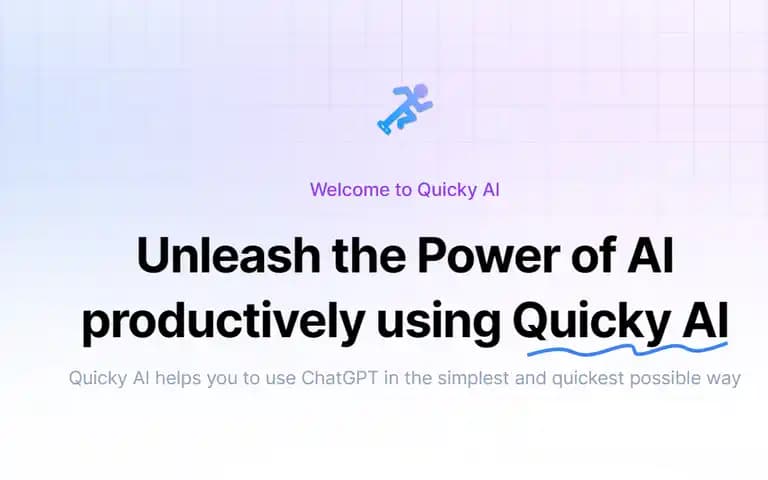 Welcome to Quicky AI

Unleash the Power of AI productively using Quicky AI

Quicky AI helps you to use ChatGPT in the simplest and quickest possible way